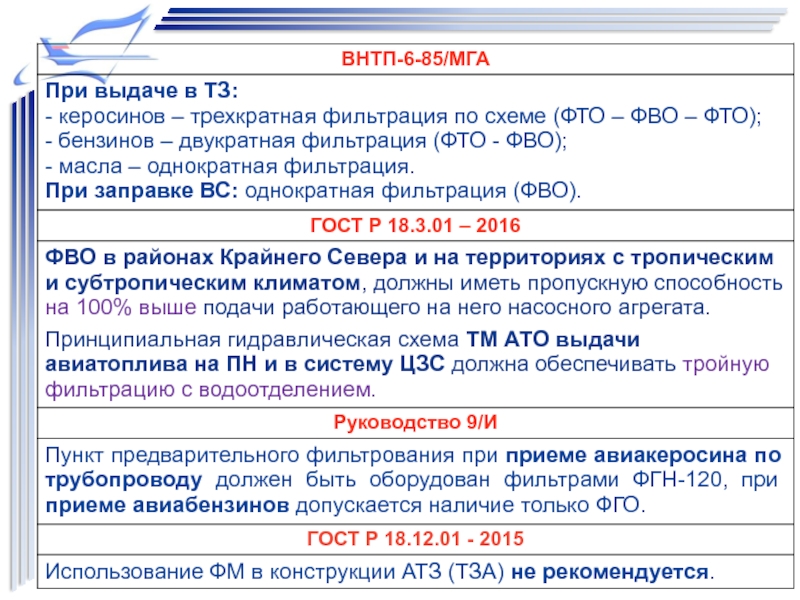 ВНТП-6-85/МГА

При выдаче в ТЗ:
- керосинов – трехкратная фильтрация по схеме (ФТО – ФВО – ФТО);
- бензинов – двукратная фильтрация (ФТО - ФВО);
- масла – однократная фильтрация.
При заправке ВС: однократная фильтрация (ФВО).

ГОСТ Р 18.3.01 – 2016

ФВО в районах Крайнего Севера и на территориях с тропическим и субтропическим климатом, должны иметь пропускную способность на 100% выше подачи работающего на него насосного агрегата.

Принципиальная гидравлическая схема ТМ АТО выдачи авиатоплива на ПН и в систему ЦЗС должна обеспечивать тройную фильтрацию с водоотделением.

Руководство 9/И

Пункт предварительного фильтрования при приеме авиакеросина по трубопроводу должен быть оборудован фильтрами ФГН-120, при приеме авиабензинов допускается наличие только ФГО.

ГОСТ Р 18.12.01 - 2015

Использование ФМ в конструкции АТЗ (ТЗА) не рекомендуется.